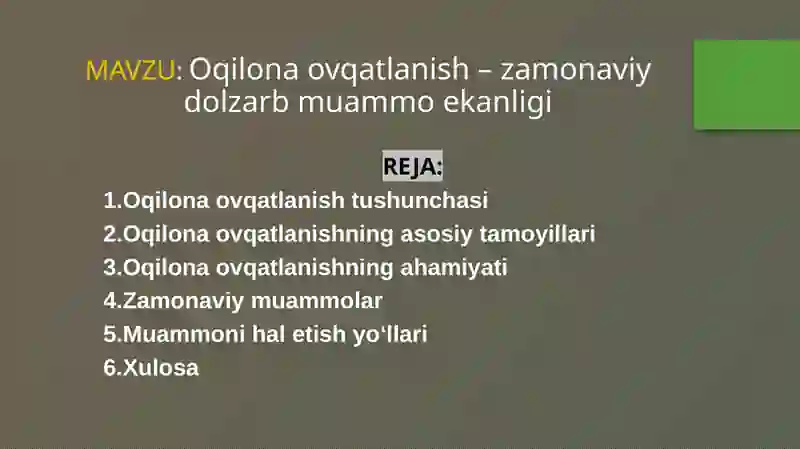 MAVZU: Oqilona ovqatlanish – zamonaviy dolzarb muammo ekanligi

REJA:

1.Oqilona ovqatlanish tushunchasi
2.Oqilona ovqatlanishning asosiy tamoyillari
3.Oqilona ovqatlanishning ahamiyati
4.Zamonaviy muammolar
5.Muammoni hal etish yo‘llari
6.Xulosa